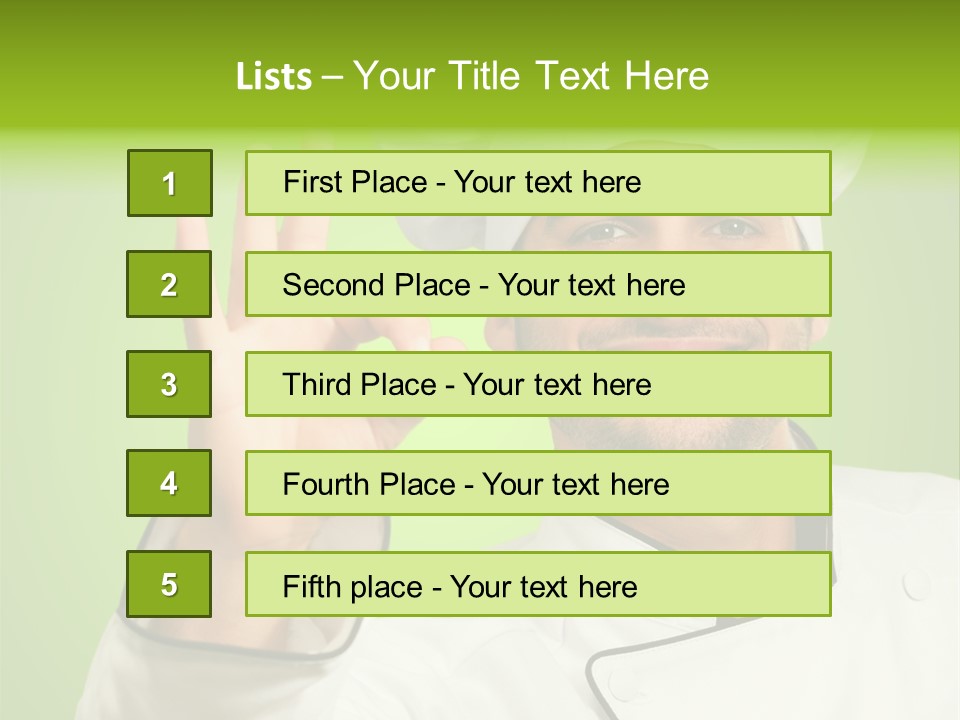 Lists – Your Title Text Here

1

First Place - Your text here

2

Second Place - Your text here

3

Third Place - Your text here

4

Fourth Place - Your text here

5

Fifth place - Your text here